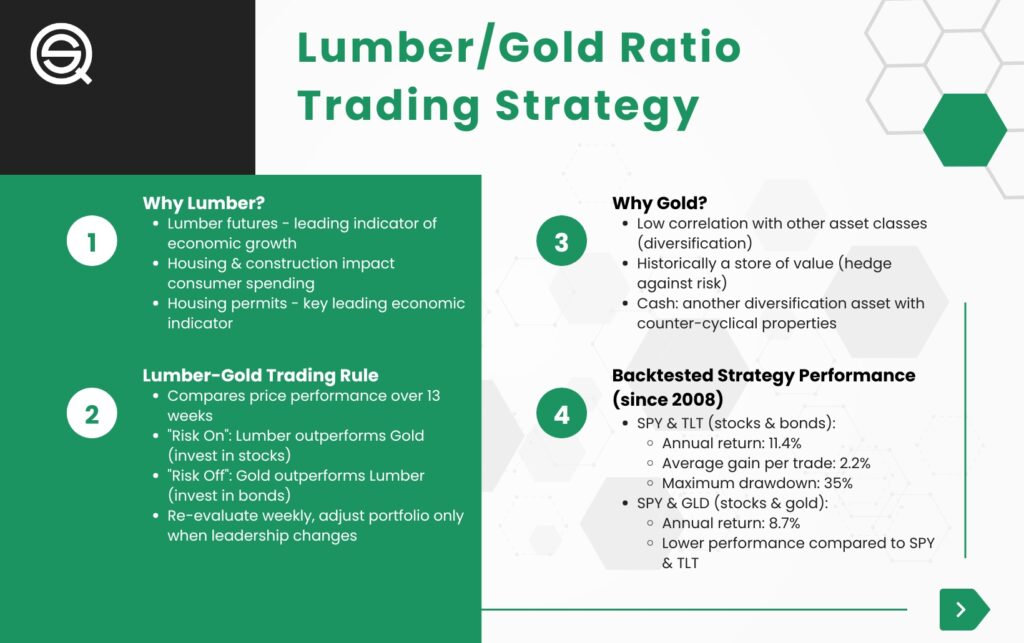 Lumber/Gold Ratio Trading Strategy

1

Why Lumber?
- Lumber futures - leading indicator of economic growth
- Housing & construction impact consumer spending
- Housing permits - key leading economic indicator

2

Lumber-Gold Trading Rule
- Compares price performance over 13 weeks
- "Risk On": Lumber outperforms Gold (invest in stocks)
- "Risk Off": Gold outperforms Lumber (invest in bonds)
- Re-evaluate weekly, adjust portfolio only when leadership changes

3

Why Gold?
- Low correlation with other asset classes (diversification)
- Historically a store of value (hedge against risk)
- Cash: another diversification asset with counter-cyclical properties

4

Backtested Strategy Performance (since 2008)
- SPY & TLT (stocks & bonds):
  - Annual return: 11.4%
  - Average gain per trade: 2.2%
  - Maximum drawdown: 35%
- SPY & GLD (stocks & gold):
  - Annual return: 8.7%
  - Lower performance compared to SPY & TLT